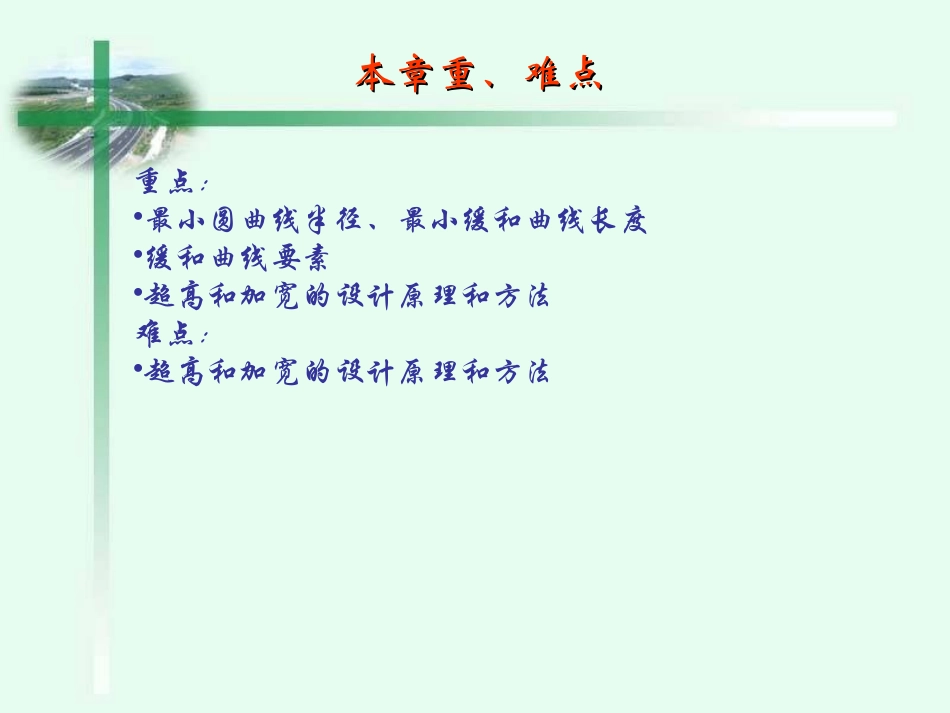 本章重、难点

重点：
•最小圆曲线半径、最小缓和曲线长度
•缓和曲线要素
•超高和加宽的设计原理和方法
难点：
•超高和加宽的设计原理和方法